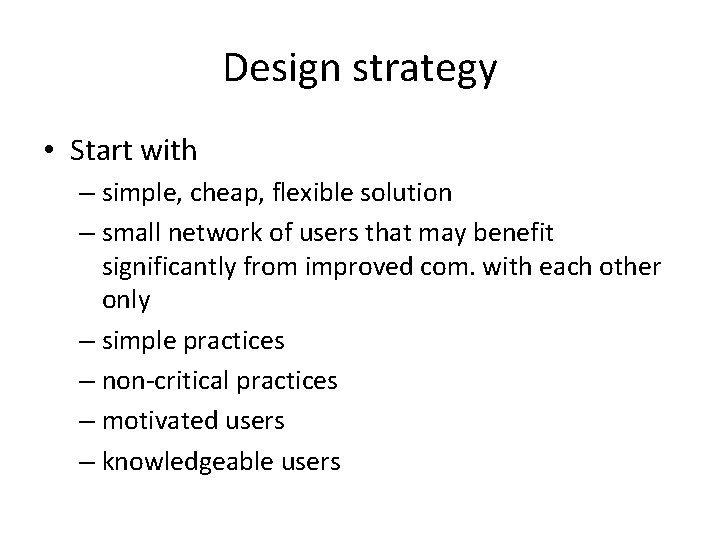 Design strategy

• Start with
– simple, cheap, flexible solution
– small network of users that may benefit significantly from improved com. with each other only
– simple practices
– non-critical practices
– motivated users
– knowledgeable users